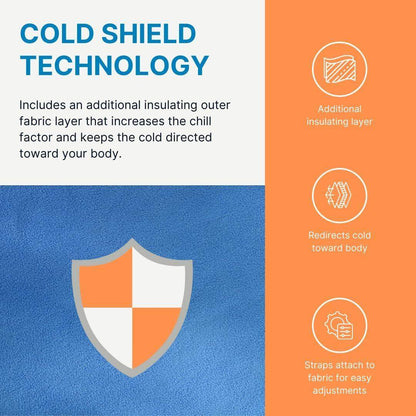 COLD SHIELD TECHNOLOGY

Includes an additional insulating outer fabric layer that increases the chill factor and keeps the cold directed toward your body.

Additional insulating layer

Redirects cold toward body

Straps attach to fabric for easy adjustments